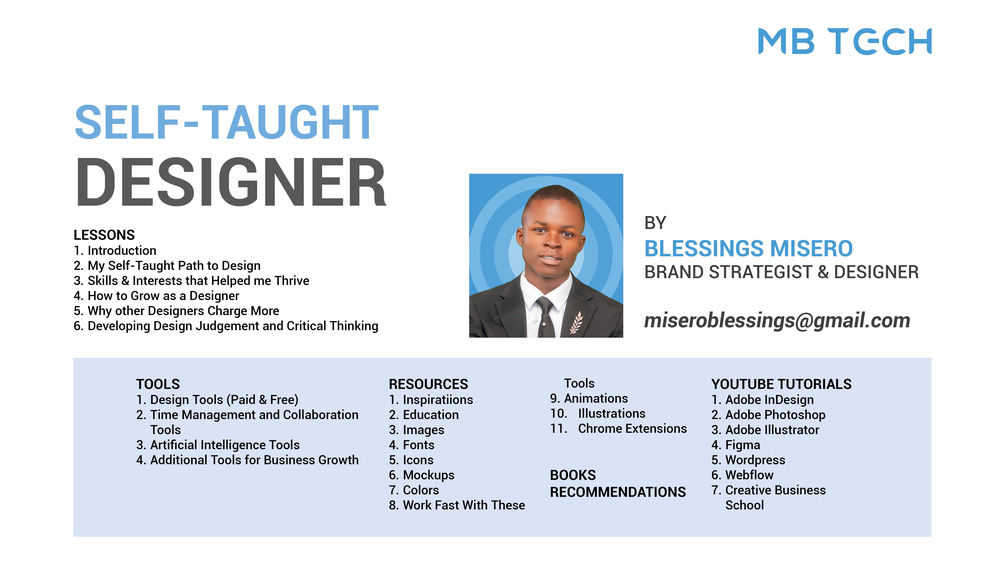 MB TECH

SELF-TAUGHT
DESIGNER

LESSONS
1. Introduction
2. My Self-Taught Path to Design
3. Skills & Interests that Helped me Thrive
4. How to Grow as a Designer
5. Why other Designers Charge More
6. Developing Design Judgement and Critical Thinking

BY
BLESSINGS MISERO
BRAND STRATEGIST & DESIGNER

miseroblessings@gmail.com

TOOLS
1. Design Tools (Paid & Free)
2. Time Management and Collaboration Tools
3. Artificial Intelligence Tools
4. Additional Tools for Business Growth

RESOURCES
1. Inspiratiions
2. Education
3. Images
4. Fonts
5. Icons
6. Mockups
7. Colors
8. Work Fast With These Tools
9. Animations
10. Illustrations
11. Chrome Extensions

BOOKS RECOMMENDATIONS

YOUTUBE TUTORIALS
1. Adobe InDesign
2. Adobe Photoshop
3. Adobe Illustrator
4. Figma
5. Wordpress
6. Webflow
7. Creative Business School